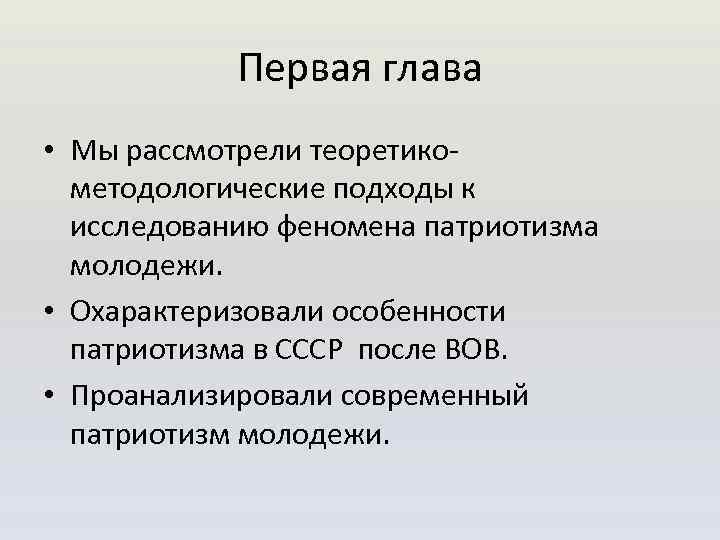 Первая глава

• Мы рассмотрели теоретико-методологические подходы к исследованию феномена патриотизма молодежи.

• Охарактеризовали особенности патриотизма в СССР после ВОВ.

• Проанализировали современный патриотизм молодежи.